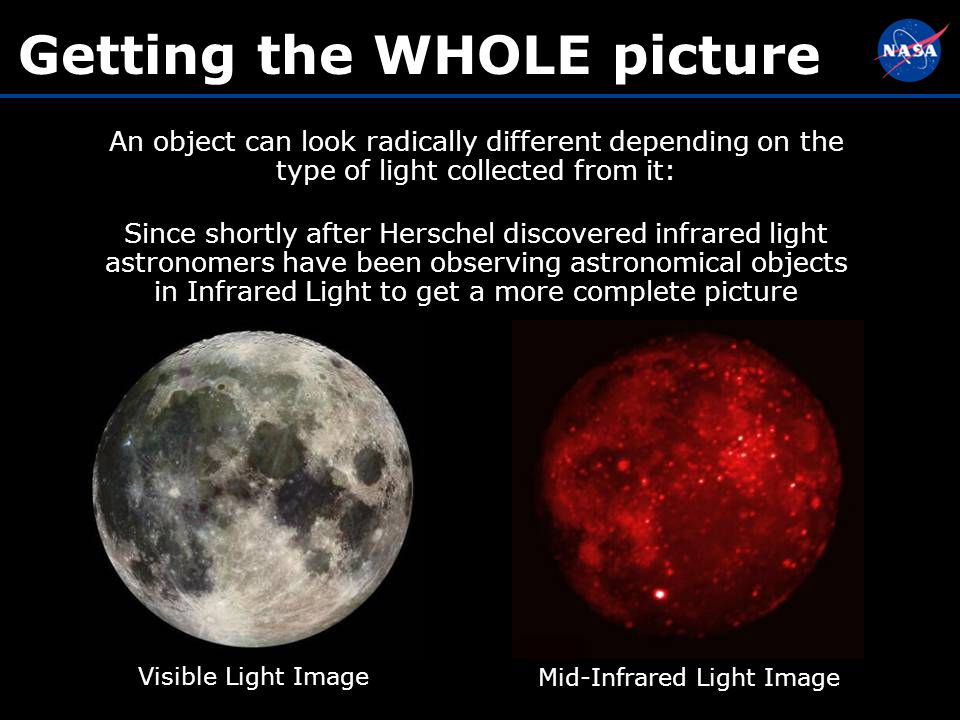 Getting the WHOLE picture

NASA

An object can look radically different depending on the type of light collected from it:

Since shortly after Herschel discovered infrared light astronomers have been observing astronomical objects in Infrared Light to get a more complete picture

Visible Light Image

Mid-Infrared Light Image